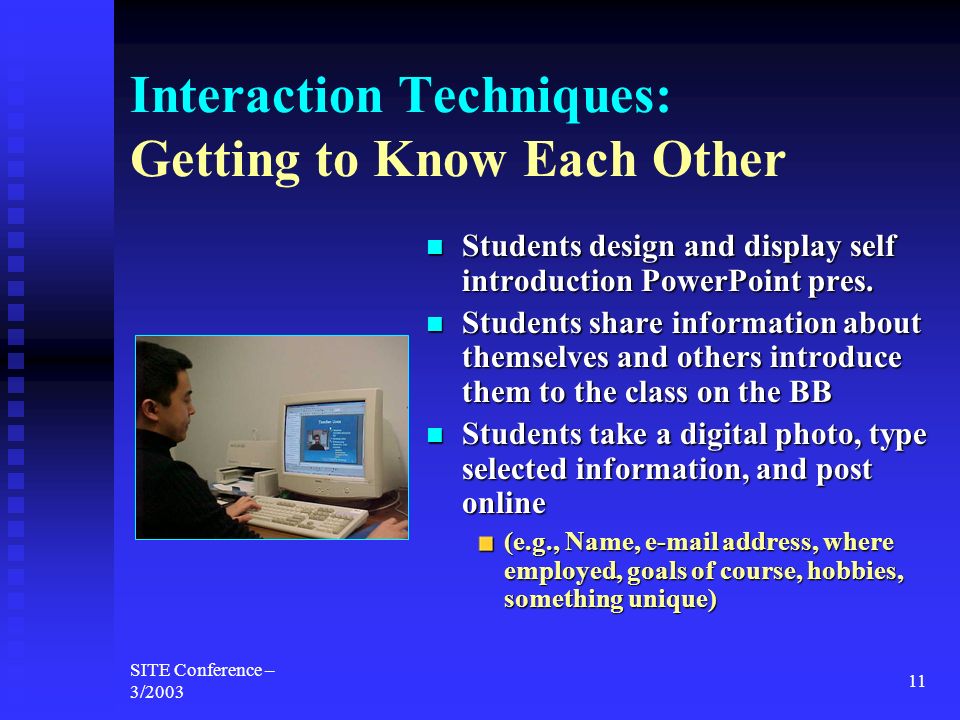 Interaction Techniques:
Getting to Know Each Other

Students design and display self introduction PowerPoint pres.

Students share information about themselves and others introduce them to the class on the BB

Students take a digital photo, type selected information, and post online

(e.g., Name, e-mail address, where employed, goals of course, hobbies, something unique)

SITE Conference – 3/2003

11